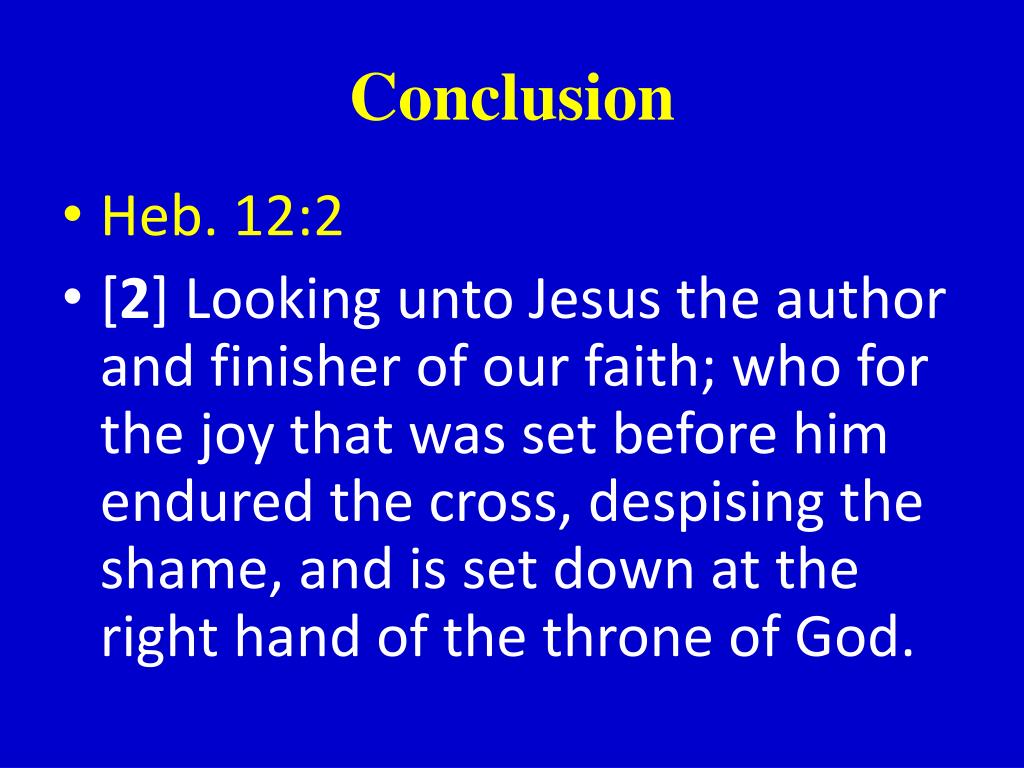 Conclusion

• Heb. 12:2
• [2] Looking unto Jesus the author and finisher of our faith; who for the joy that was set before him endured the cross, despising the shame, and is set down at the right hand of the throne of God.